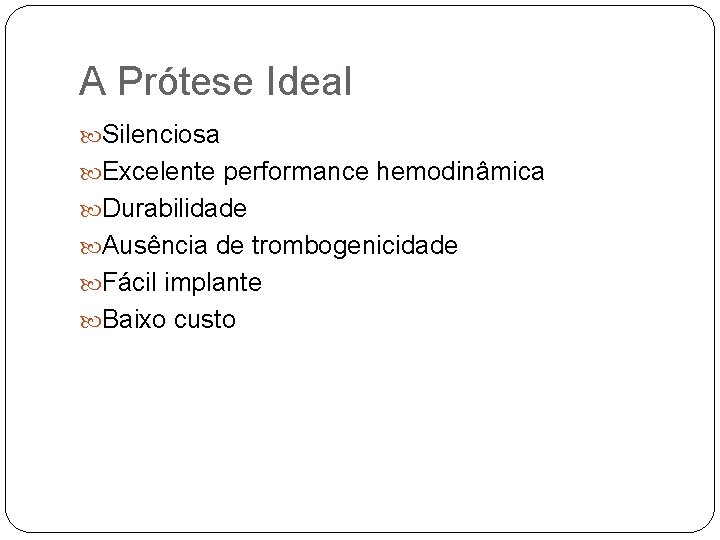 A Prótese Ideal

Silenciosa
Excelente performance hemodinâmica
Durabilidade
Ausência de trombogenicidade
Fácil implante
Baixo custo